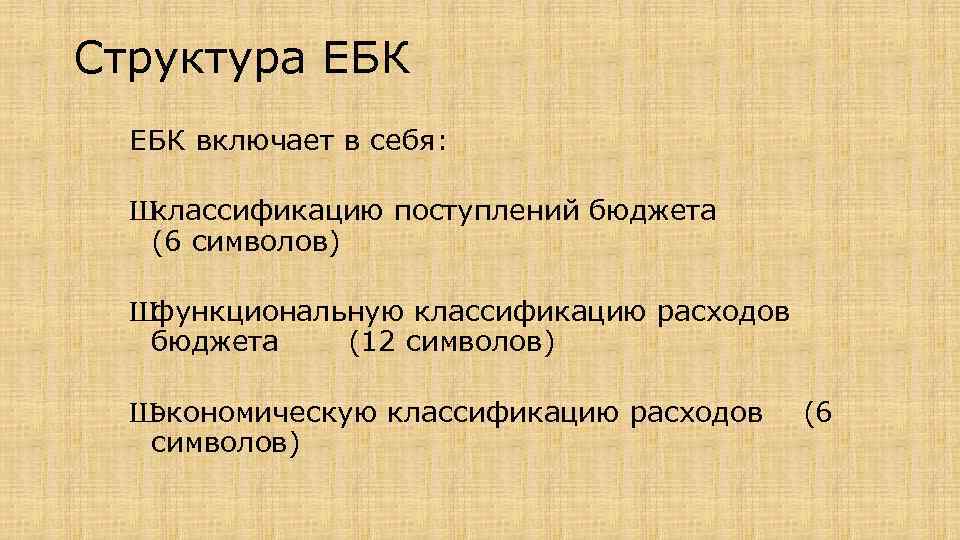 Структура ЕБК

ЕБК включает в себя:

Шклассификацию поступлений бюджета (6 символов)

Шфункциональную классификацию расходов бюджета (12 символов)

Шэкономическую классификацию расходов (6 символов)